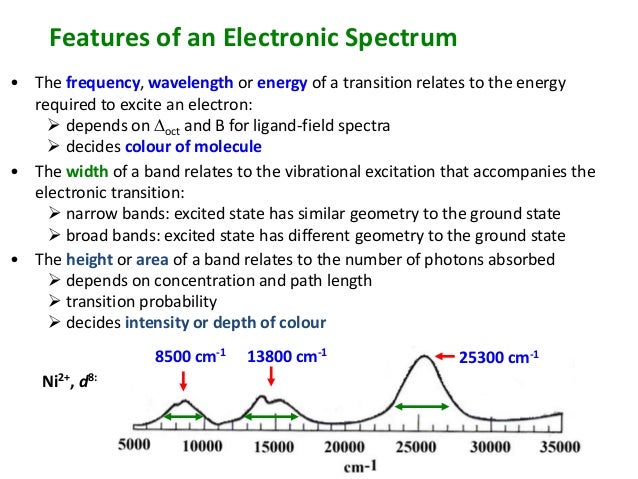 Features of an Electronic Spectrum

• The frequency, wavelength or energy of a transition relates to the energy required to excite an electron:
➢ depends on $\Delta_{oct}$ and B for ligand-field spectra
➢ decides colour of molecule
• The width of a band relates to the vibrational excitation that accompanies the electronic transition:
➢ narrow bands: excited state has similar geometry to the ground state
➢ broad bands: excited state has different geometry to the ground state
• The height or area of a band relates to the number of photons absorbed
➢ depends on concentration and path length
➢ transition probability
➢ decides intensity or depth of colour

$Ni^{2+}$, $d^8$:

8500 $cm^{-1}$

13800 $cm^{-1}$

25300 $cm^{-1}$

5000 10000 15000 20000 25000 30000 35000

cm-1